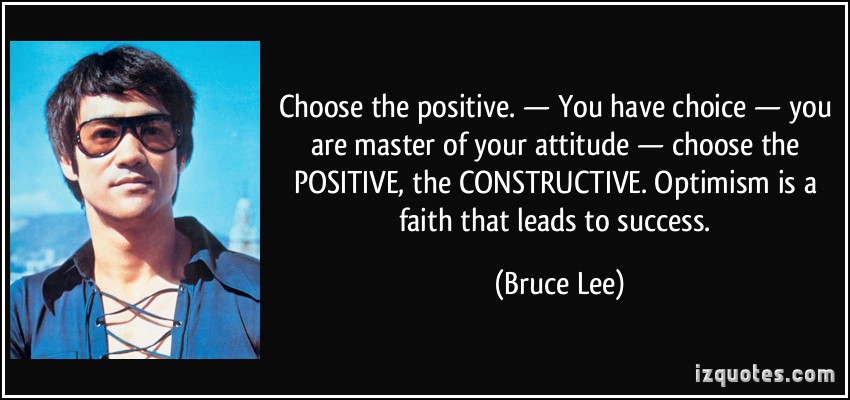 Choose the positive. — You have choice — you are master of your attitude — choose the POSITIVE, the CONSTRUCTIVE. Optimism is a faith that leads to success.

(Bruce Lee)

izquotes.com